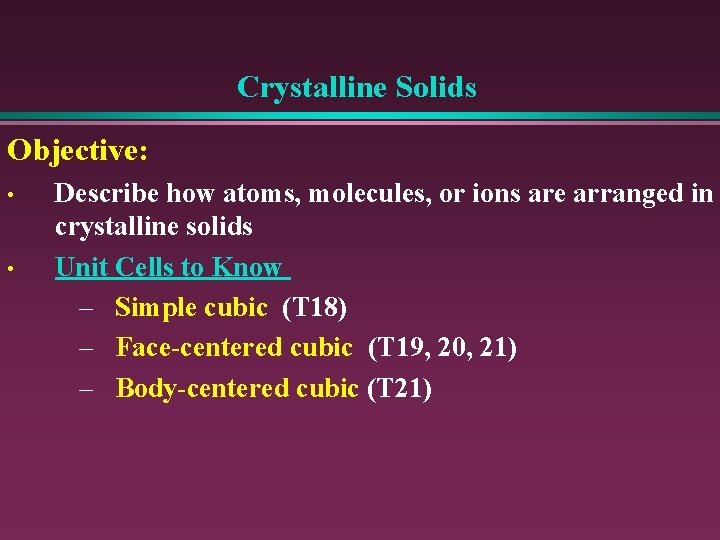 Crystalline Solids

Objective:

• Describe how atoms, molecules, or ions are arranged in crystalline solids

• Unit Cells to Know

– Simple cubic (T18)

– Face-centered cubic (T19, 20, 21)

– Body-centered cubic (T21)